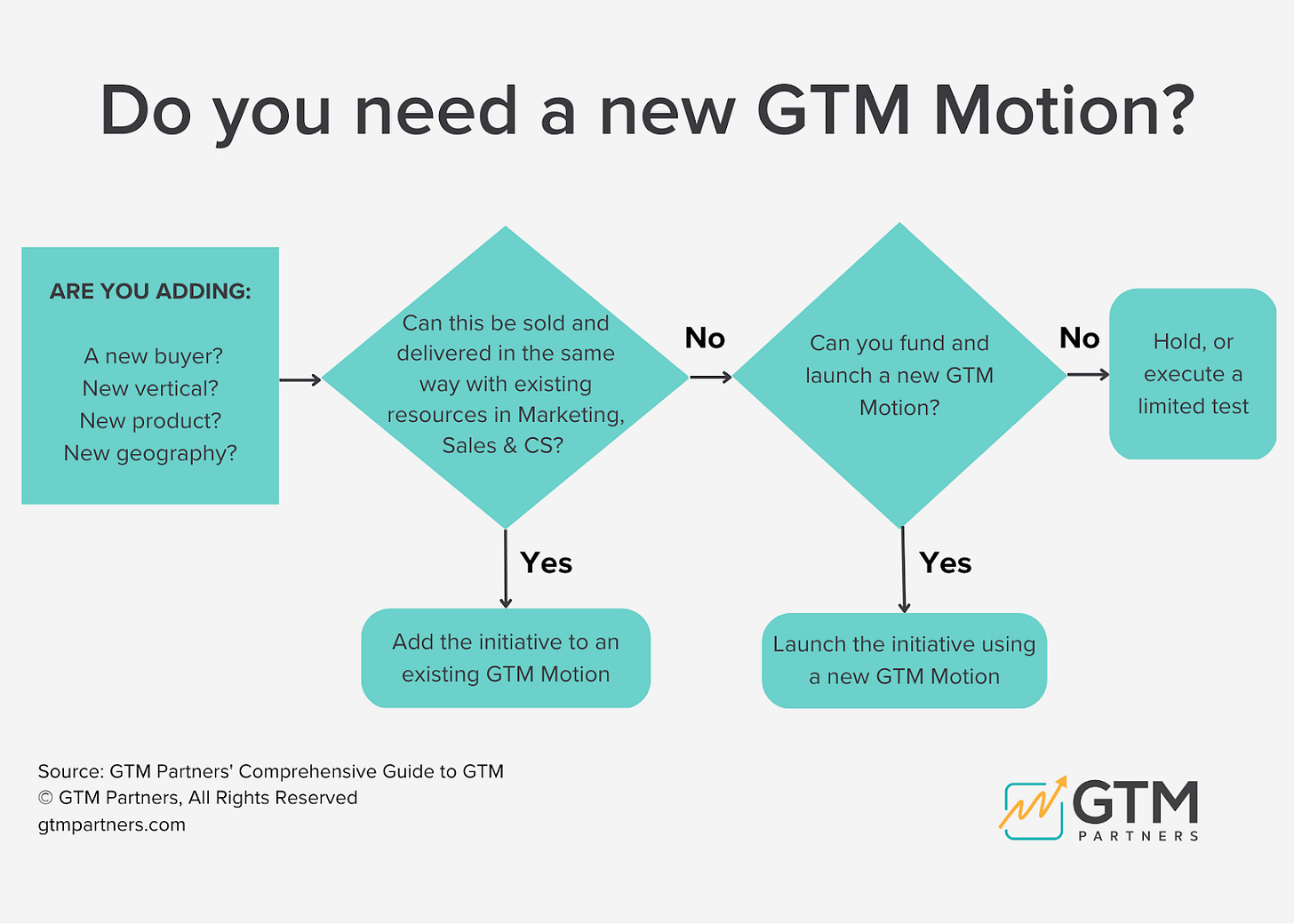 Do you need a new GTM Motion?

ARE YOU ADDING:

A new buyer?
New vertical?
New product?
New geography?

Can this be sold and delivered in the same way with existing resources in Marketing, Sales & CS?

No

Can you fund and launch a new GTM Motion?

No

Hold, or execute a limited test

Yes

Add the initiative to an existing GTM Motion

Yes

Launch the initiative using a new GTM Motion

Source: GTM Partners' Comprehensive Guide to GTM
© GTM Partners, All Rights Reserved
gtmpartners.com

GTM PARTNERS